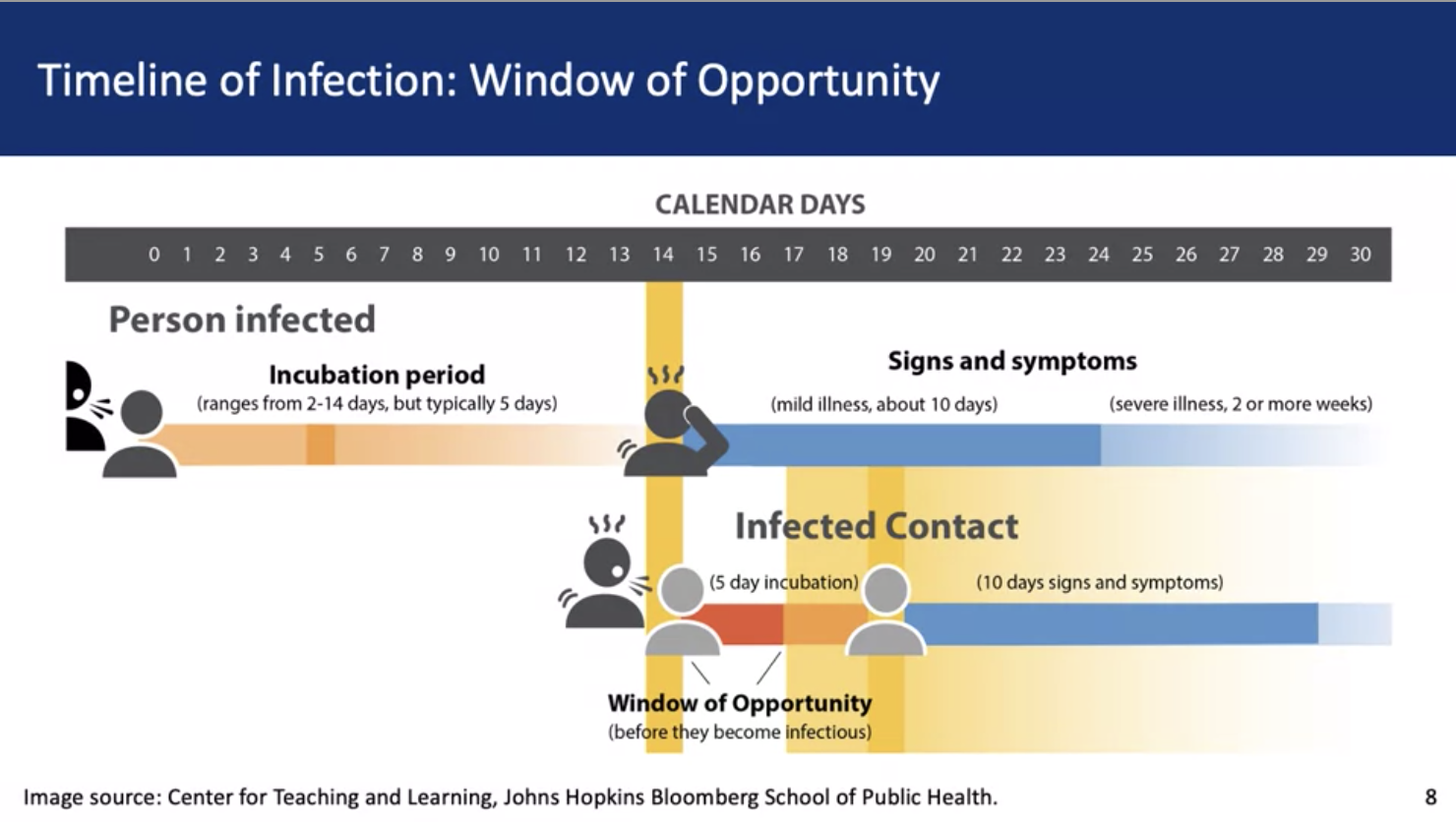 Timeline of Infection: Window of Opportunity

CALENDAR DAYS

0 1 2 3 4 5 6 7 8 9 10 11 12 13 14 15 16 17 18 19 20 21 22 23 24 25 26 27 28 29 30

Person infected

Incubation period
(ranges from 2-14 days, but typically 5 days)

Signs and symptoms
(mild illness, about 10 days)
(severe illness, 2 or more weeks)

Infected Contact
(5 day incubation)
(10 days signs and symptoms)

Window of Opportunity
(before they become infectious)

Image source: Center for Teaching and Learning, Johns Hopkins Bloomberg School of Public Health.

8